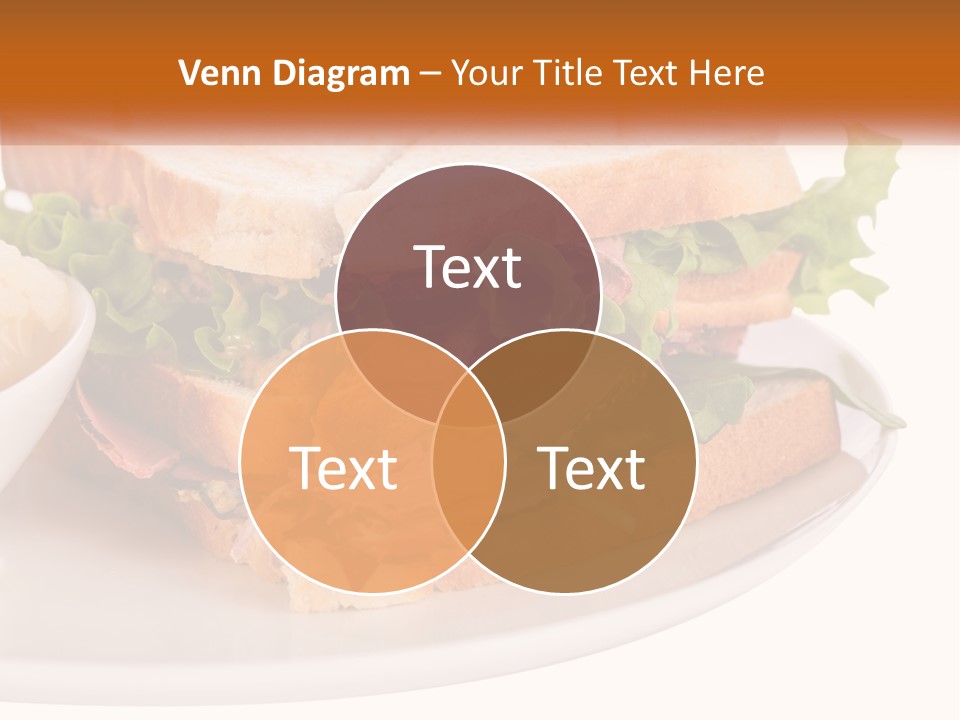 Venn Diagram – Your Title Text Here

Text

Text

Text